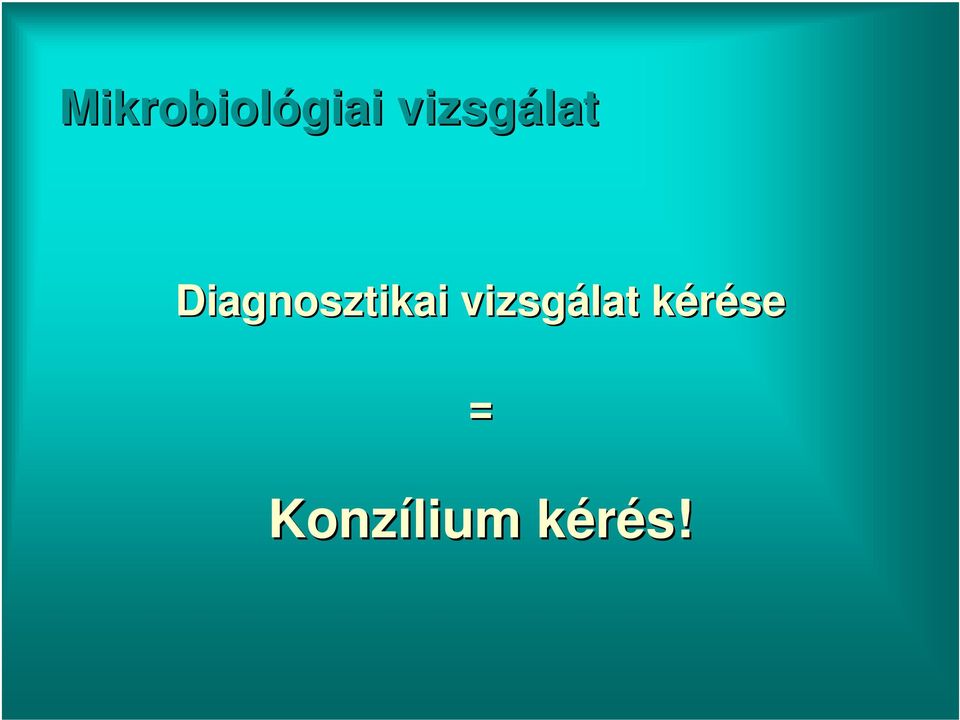 Mikrobiológiai vizsgálat

Diagnosztikai vizsgálat kérése

=

Konzílium kérés!